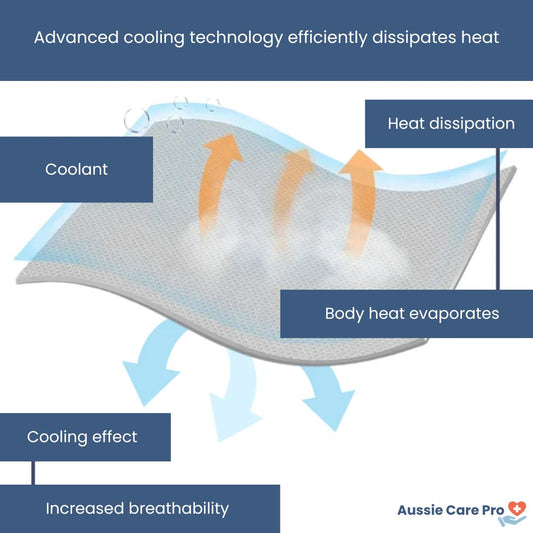 Advanced cooling technology efficiently dissipates heat

Heat dissipation

Coolant

Body heat evaporates

Cooling effect

Increased breathability

Aussie Care Pro